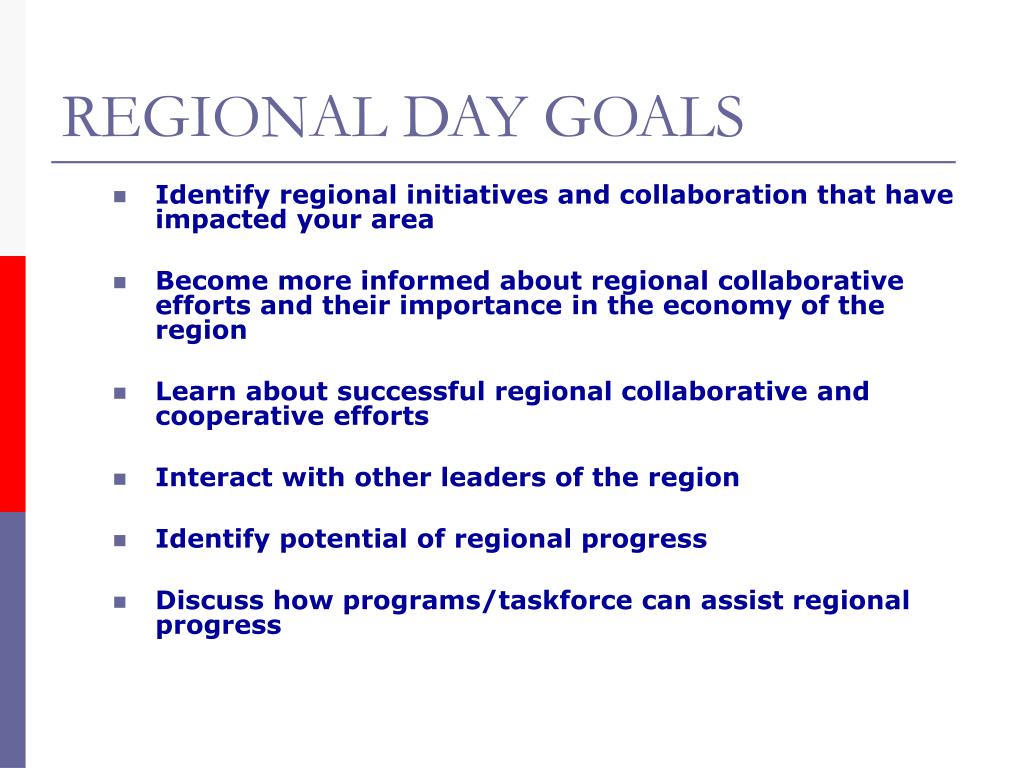 REGIONAL DAY GOALS

- Identify regional initiatives and collaboration that have impacted your area

- Become more informed about regional collaborative efforts and their importance in the economy of the region

- Learn about successful regional collaborative and cooperative efforts

- Interact with other leaders of the region

- Identify potential of regional progress

- Discuss how programs/taskforce can assist regional progress